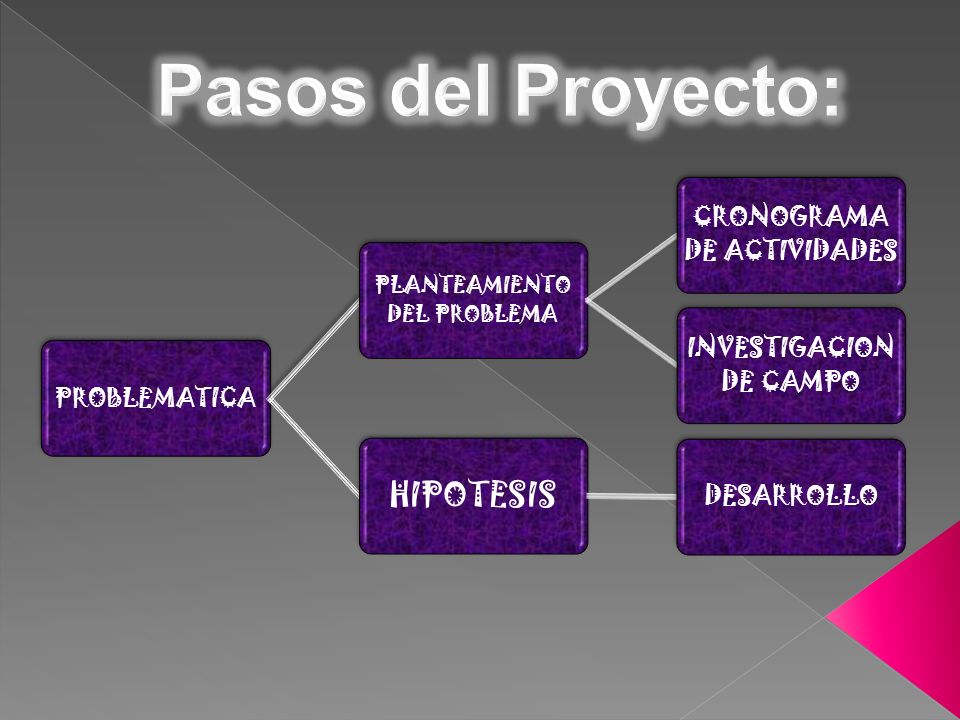 Pasos del Proyecto:

PROBLEMATICA

PLANTEAMIENTO DEL PROBLEMA

HIPOTESIS

CRONOGRAMA DE ACTIVIDADES

INVESTIGACION DE CAMPO

DESARROLLO